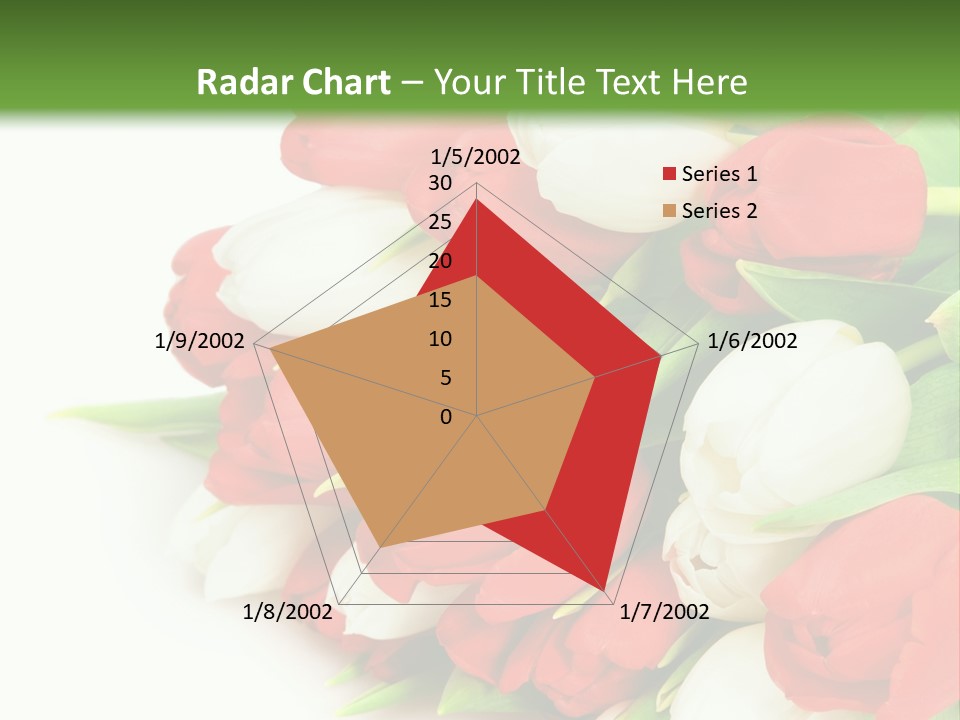 Radar Chart – Your Title Text Here

1/5/2002
30
25
20
15
10
5
0
1/6/2002
1/7/2002
1/8/2002
1/9/2002

Series 1
Series 2